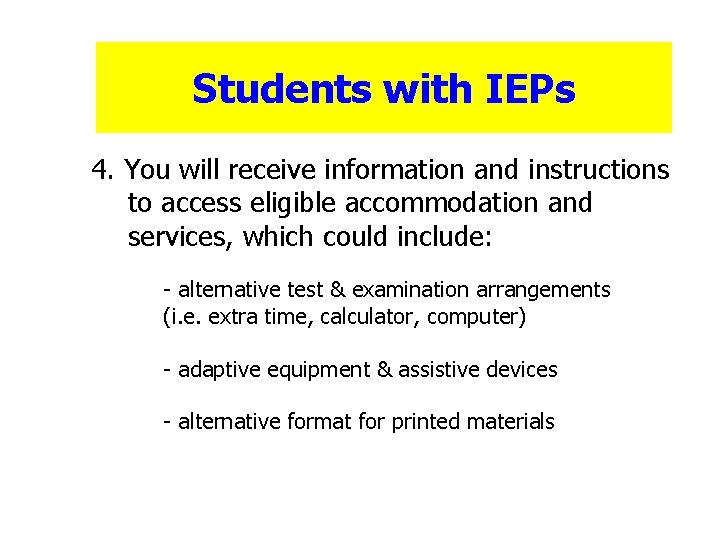 Students with IEPs

4. You will receive information and instructions to access eligible accommodation and services, which could include:

- alternative test & examination arrangements (i.e. extra time, calculator, computer)

- adaptive equipment & assistive devices

- alternative format for printed materials